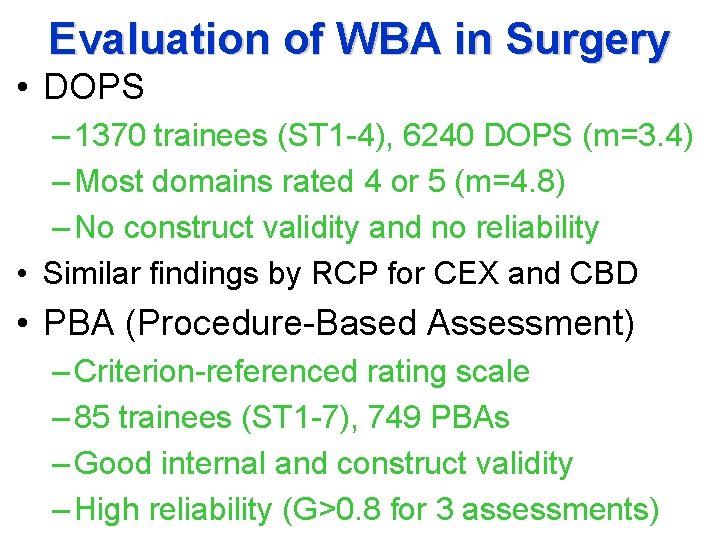 Evaluation of WBA in Surgery

• DOPS
– 1370 trainees (ST1-4), 6240 DOPS (m=3.4)
– Most domains rated 4 or 5 (m=4.8)
– No construct validity and no reliability
• Similar findings by RCP for CEX and CBD
• PBA (Procedure-Based Assessment)
– Criterion-referenced rating scale
– 85 trainees (ST1-7), 749 PBAs
– Good internal and construct validity
– High reliability (G>0.8 for 3 assessments)